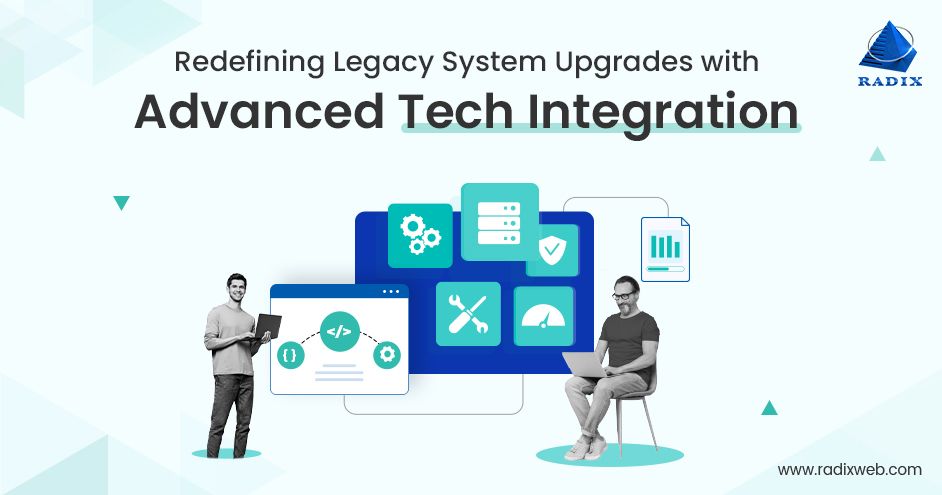 Redefining Legacy System Upgrades with
Advanced Tech Integration

RADIX

</>
{ }

www.radixweb.com